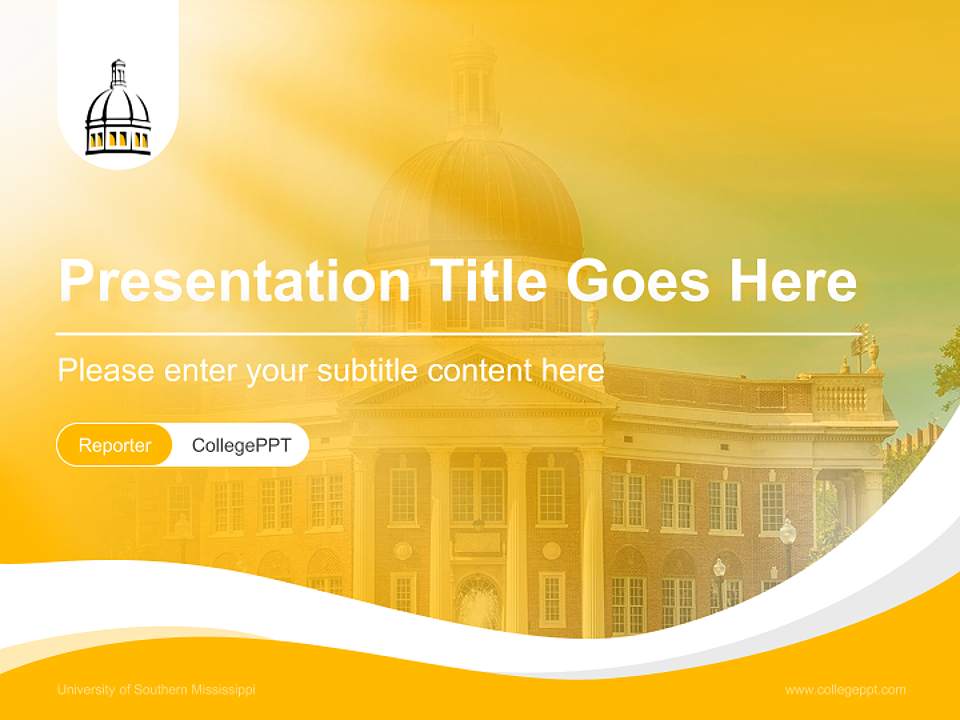 Presentation Title Goes Here

Please enter your subtitle content here

Reporter CollegePPT

University of Southern Mississippi

www.collegeppt.com